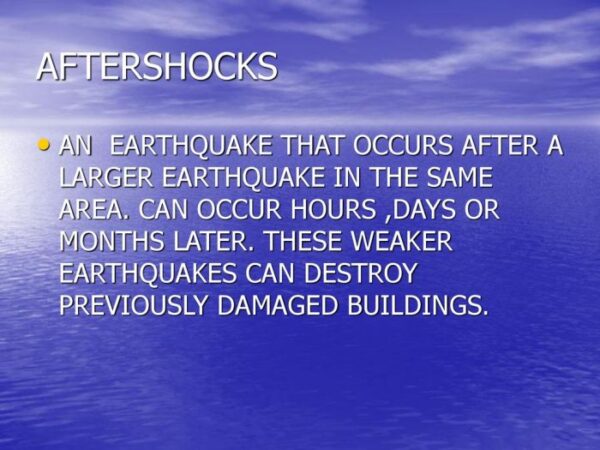 AFTERSHOCKS

• AN EARTHQUAKE THAT OCCURS AFTER A LARGER EARTHQUAKE IN THE SAME AREA. CAN OCCUR HOURS ,DAYS OR MONTHS LATER. THESE WEAKER EARTHQUAKES CAN DESTROY PREVIOUSLY DAMAGED BUILDINGS.